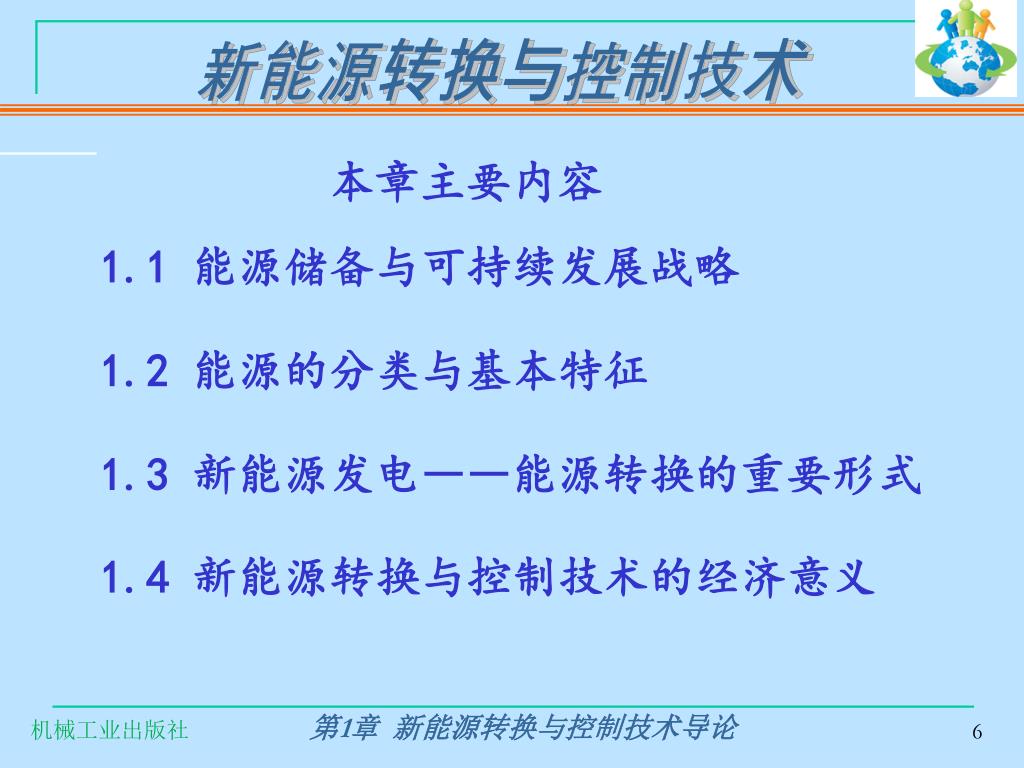 新能源转换与控制技术

本章主要内容

1.1 能源储备与可持续发展战略

1.2 能源的分类与基本特征

1.3 新能源发电——能源转换的重要形式

1.4 新能源转换与控制技术的经济意义

机械工业出版社

第1章 新能源转换与控制技术导论

6